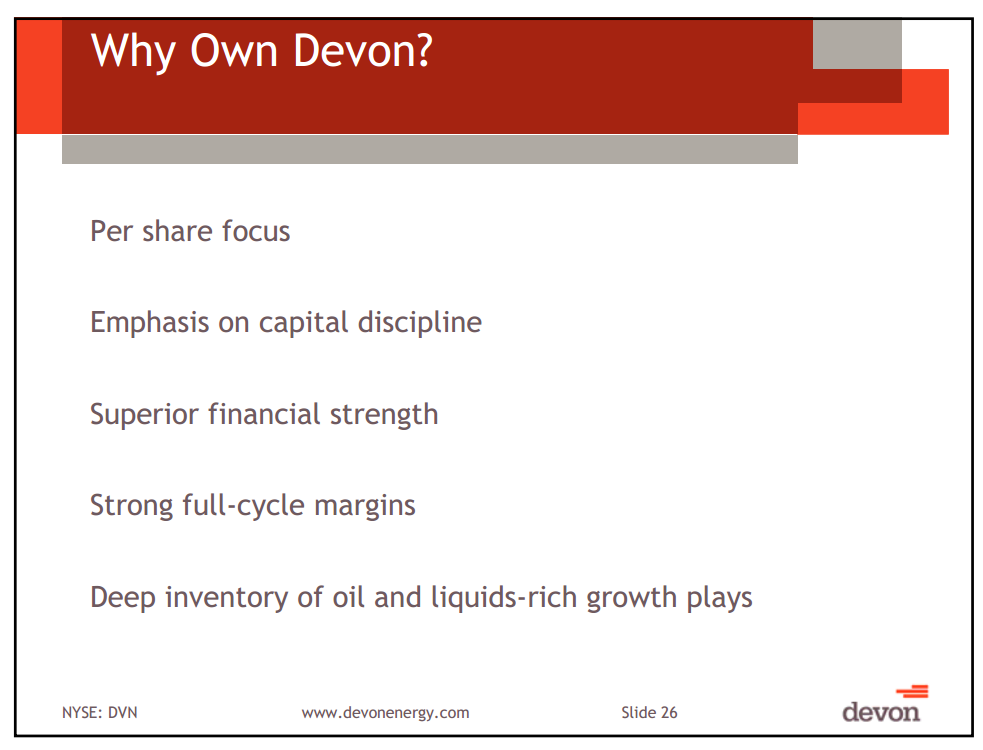 Why Own Devon?

Per share focus

Emphasis on capital discipline

Superior financial strength

Strong full-cycle margins

Deep inventory of oil and liquids-rich growth plays

NYSE: DVN

www.devonenergy.com

Slide 26

devon